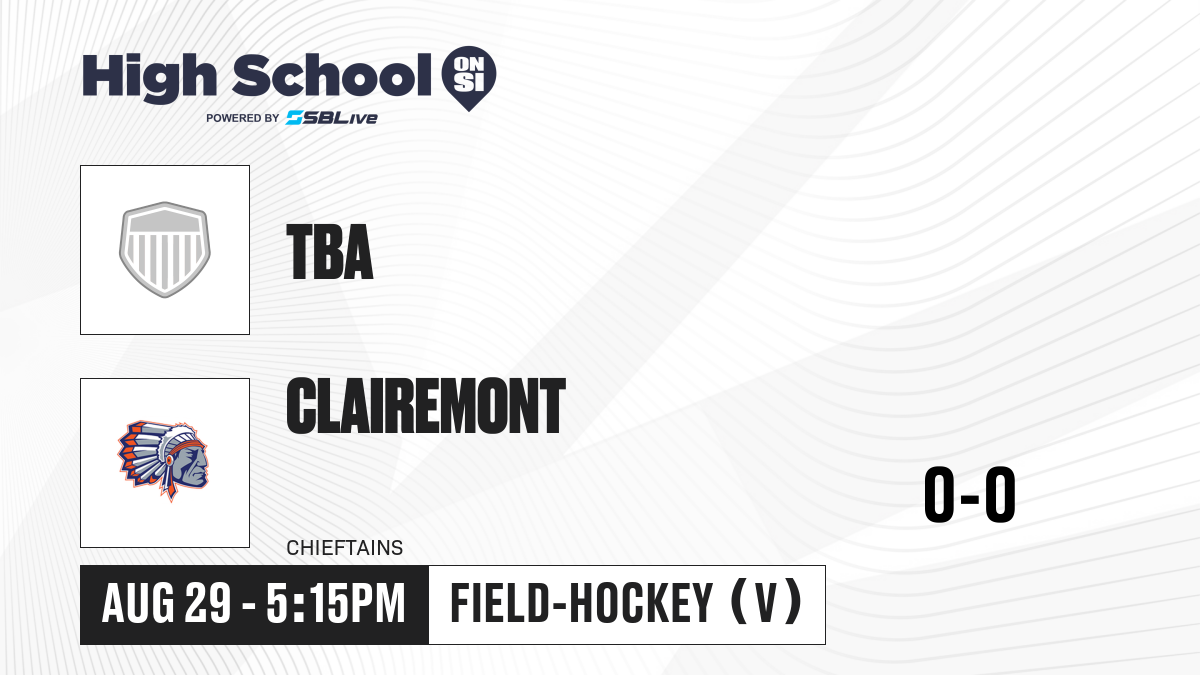 High School ON SI
POWERED BY SBLive

TBA

CLAIREMONT

CHIEFTAINS

0-0

AUG 29 - 5:15PM

FIELD-HOCKEY (V)